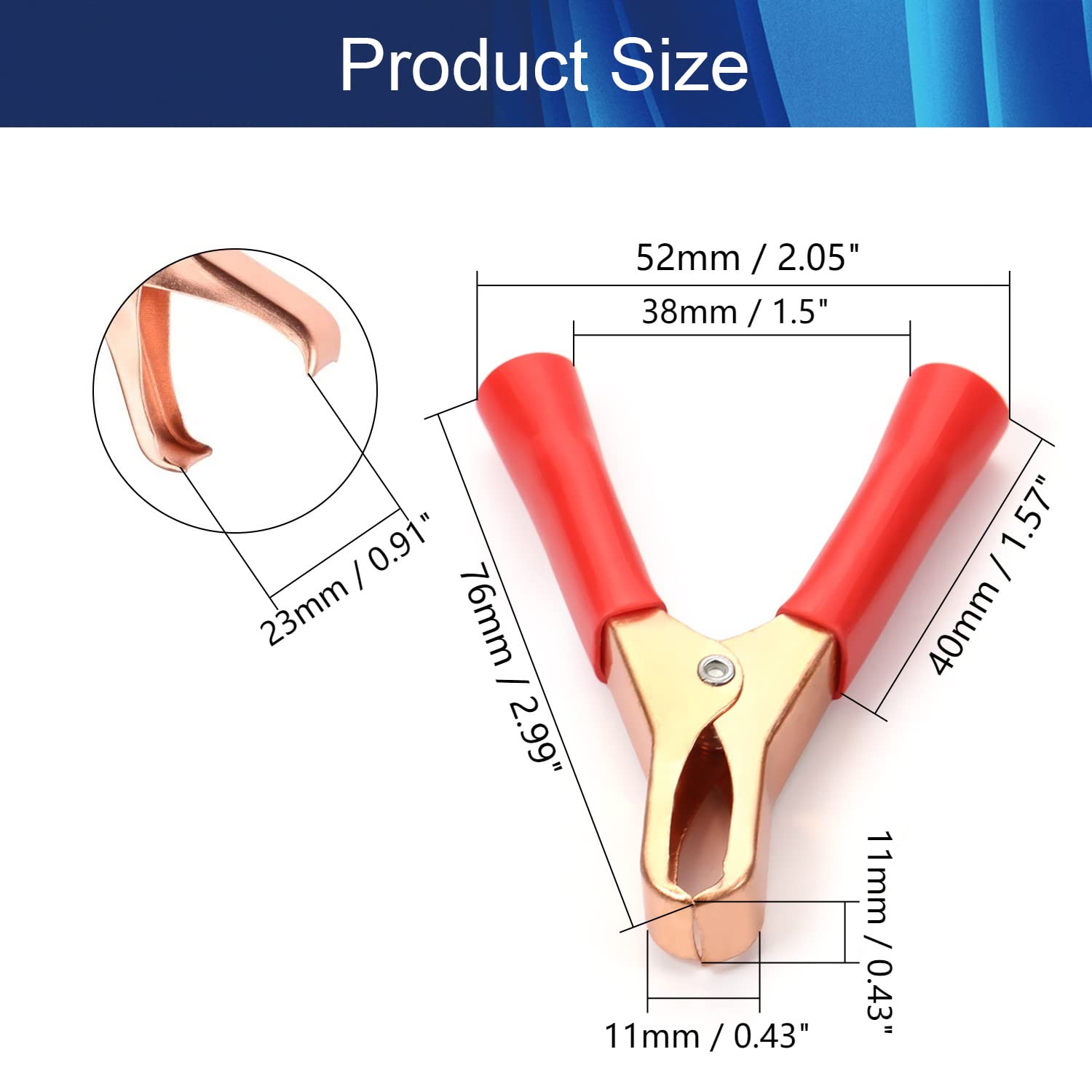 Product Size

52mm / 2.05"

38mm / 1.5"

23mm / 0.91"

76mm / 2.99"

40mm / 1.57"

11mm / 0.43"

11mm / 0.43"